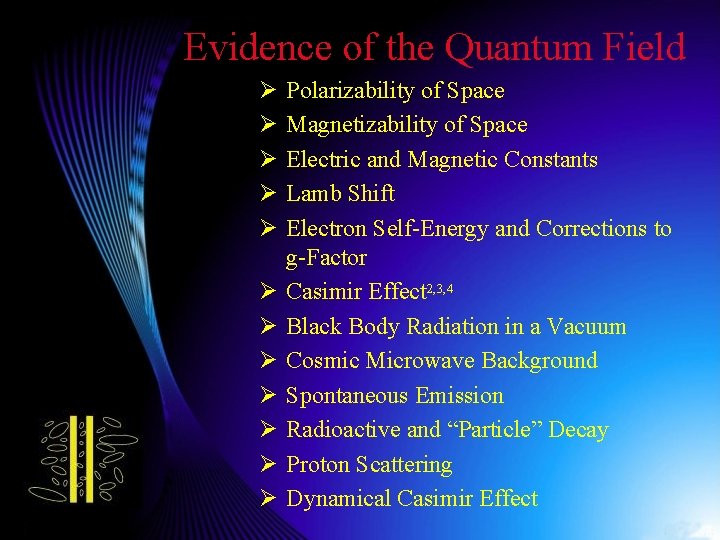 Evidence of the Quantum Field

➢ Polarizability of Space
➢ Magnetizability of Space
➢ Electric and Magnetic Constants
➢ Lamb Shift
➢ Electron Self-Energy and Corrections to g-Factor
➢ Casimir Effect$^{2,3,4}$
➢ Black Body Radiation in a Vacuum
➢ Cosmic Microwave Background
➢ Spontaneous Emission
➢ Radioactive and “Particle” Decay
➢ Proton Scattering
➢ Dynamical Casimir Effect